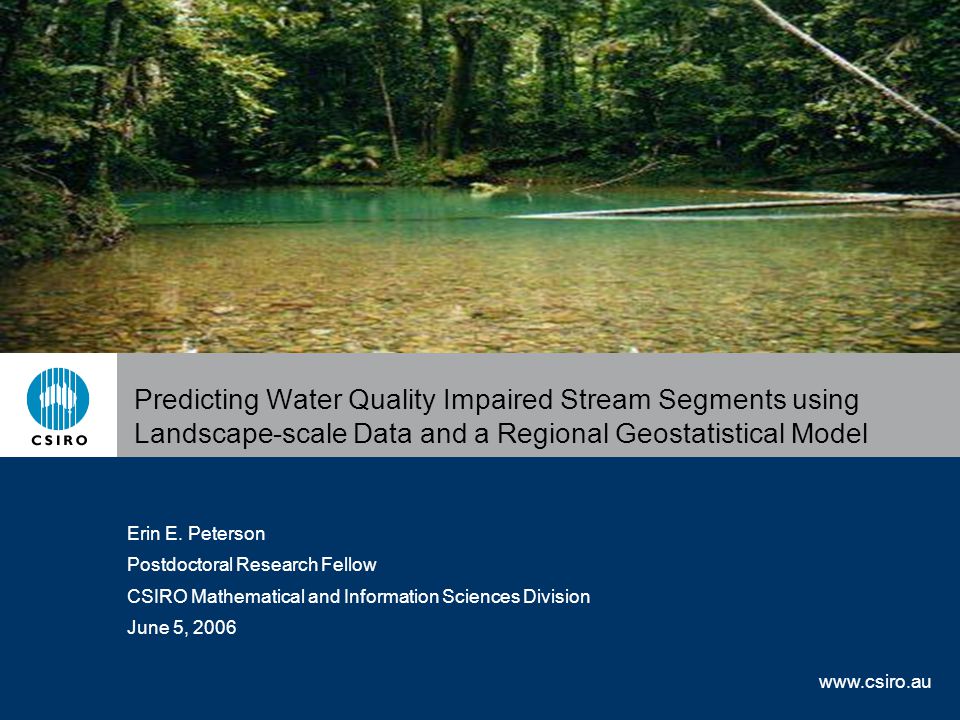 CSIRO

Predicting Water Quality Impaired Stream Segments using Landscape-scale Data and a Regional Geostatistical Model

Erin E. Peterson

Postdoctoral Research Fellow

CSIRO Mathematical and Information Sciences Division

June 5, 2006

www.csiro.au